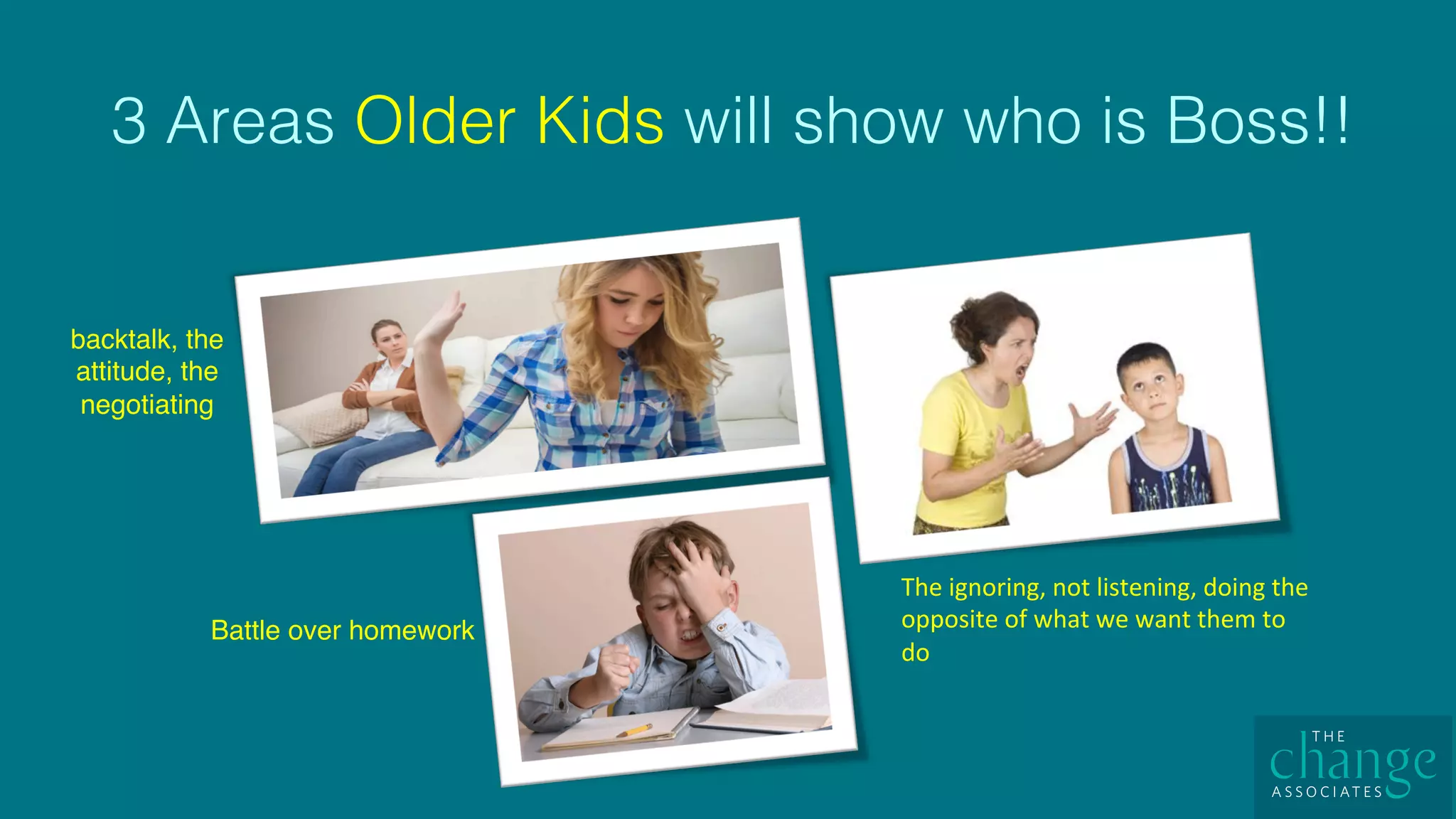 3 Areas Older Kids will show who is Boss!!

backtalk, the attitude, the negotiating

Battle over homework

The ignoring, not listening, doing the opposite of what we want them to do

THE change ASSOCIATES